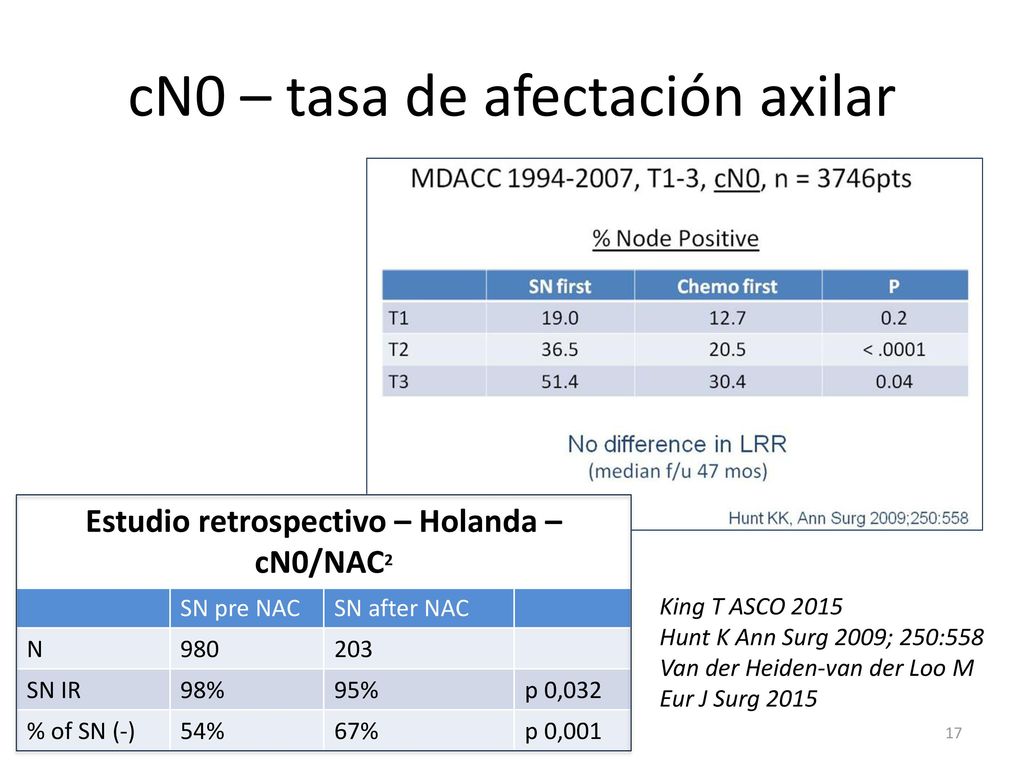 cN0 – tasa de afectación axilar

MDACC 1994-2007, T1-3, cN0, n = 3746pts

% Node Positive

| | SN first | Chemo first | P |
|---|---|---|---|
| T1 | 19.0 | 12.7 | 0.2 |
| T2 | 36.5 | 20.5 | < .0001 |
| T3 | 51.4 | 30.4 | 0.04 |

No difference in LRR
(median f/u 47 mos)

Hunt KK, Ann Surg 2009;250:558

Estudio retrospectivo – Holanda – cN0/NAC$^2$

| | SN pre NAC | SN after NAC | |
|---|---|---|---|
| N | 980 | 203 | |
| SN IR | 98% | 95% | p 0,032 |
| % of SN (-) | 54% | 67% | p 0,001 |

King T ASCO 2015
Hunt K Ann Surg 2009; 250:558
Van der Heiden-van der Loo M Eur J Surg 2015

17